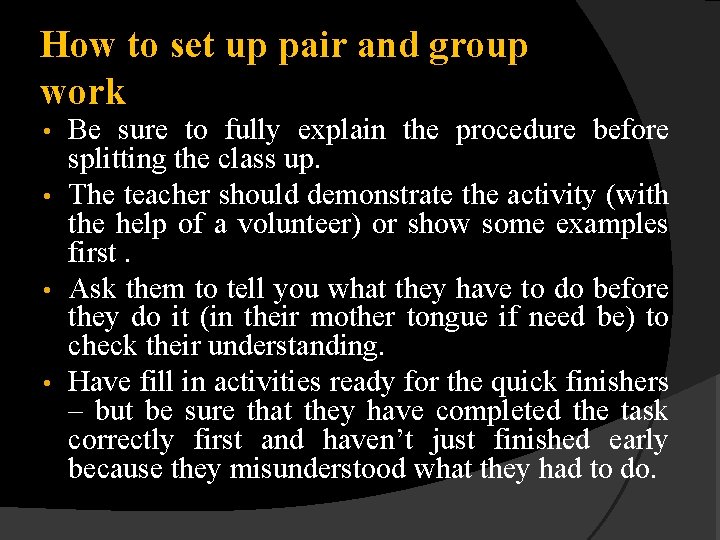 How to set up pair and group work

• Be sure to fully explain the procedure before splitting the class up.
• The teacher should demonstrate the activity (with the help of a volunteer) or show some examples first .
• Ask them to tell you what they have to do before they do it (in their mother tongue if need be) to check their understanding.
• Have fill in activities ready for the quick finishers – but be sure that they have completed the task correctly first and haven't just finished early because they misunderstood what they had to do.